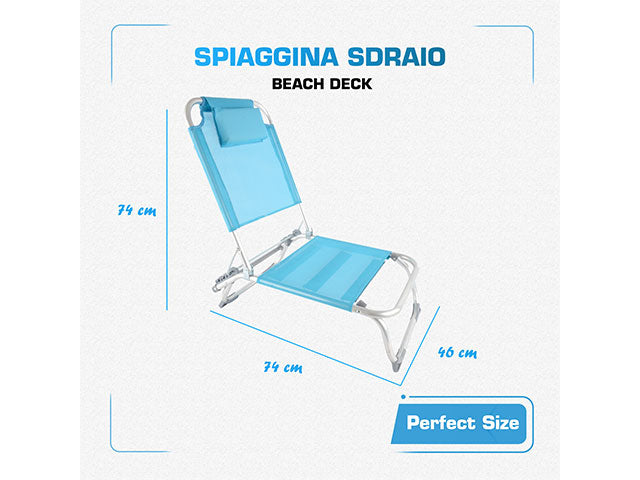 SPIAGGINA SDRAIO
BEACH DECK

74 cm

74 cm

46 cm

Perfect Size